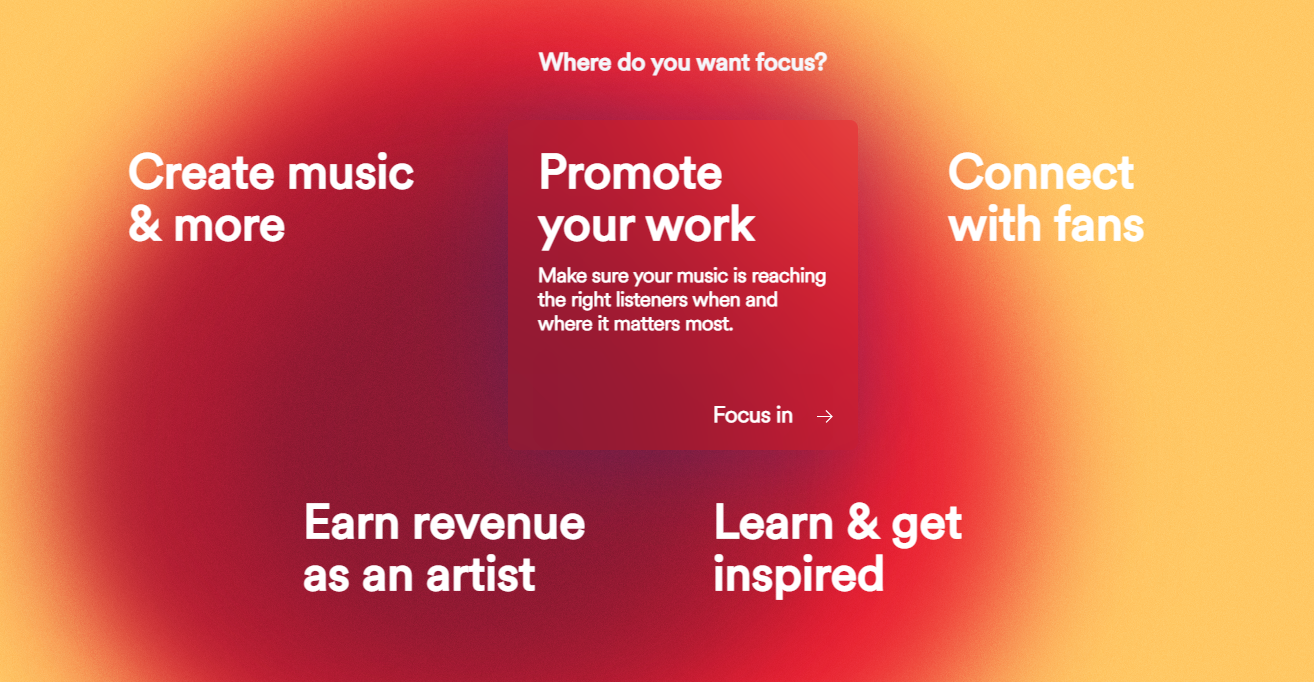 Where do you want focus?

Create music & more

Promote your work

Make sure your music is reaching the right listeners when and where it matters most.

Focus in →

Connect with fans

Earn revenue as an artist

Learn & get inspired